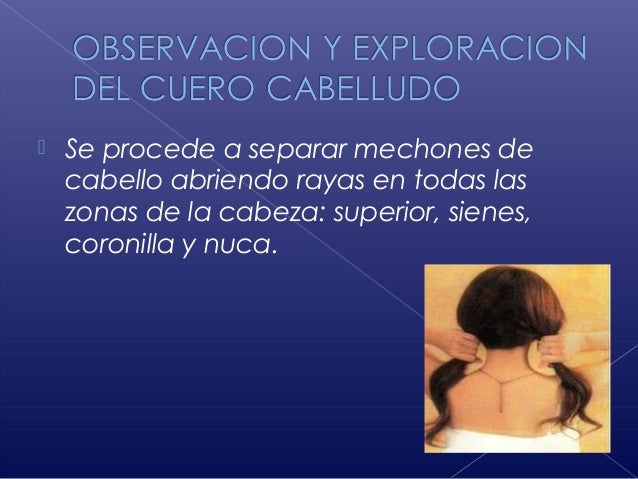 OBSERVACION Y EXPLORACION DEL CUERO CABELLUDO

Se procede a separar mechones de cabello abriendo rayas en todas las zonas de la cabeza: superior, sienes, coronilla y nuca.